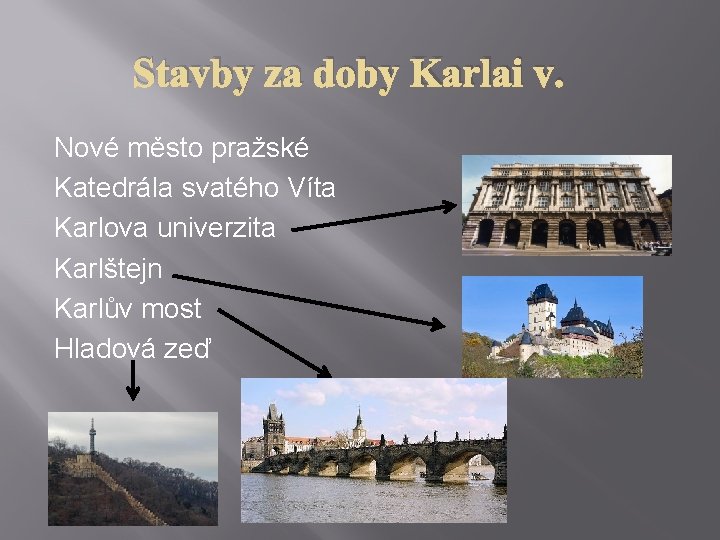 Stavby za doby Karlai v.

Nové město pražské
Katedrála svatého Víta
Karlova univerzita
Karlštejn
Karlův most
Hladová zeď